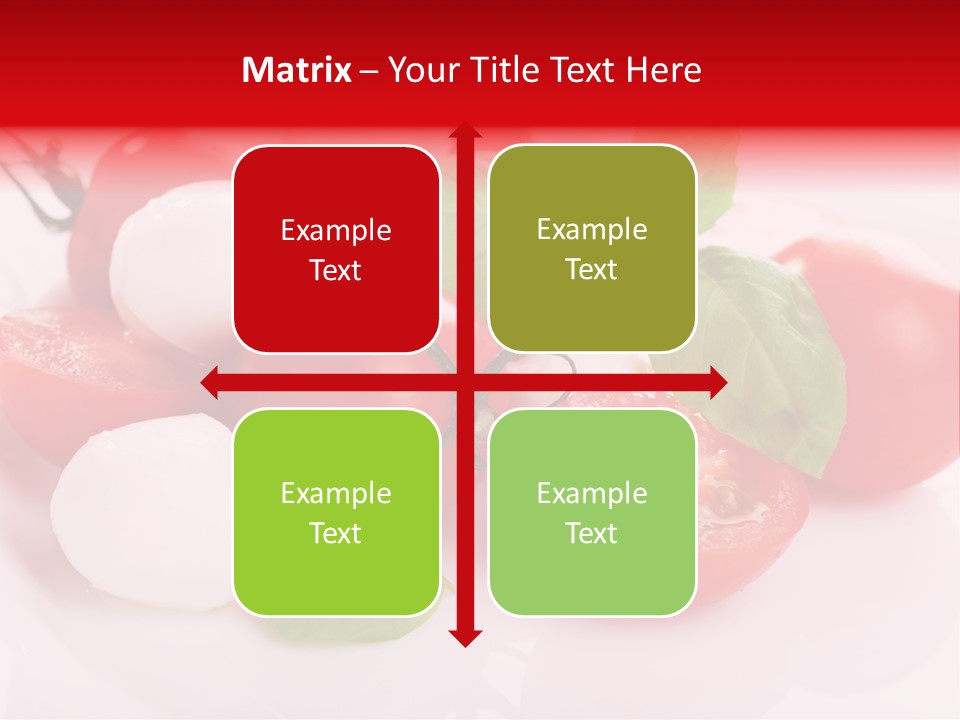 Matrix – Your Title Text Here

Example Text

Example Text

Example Text

Example Text